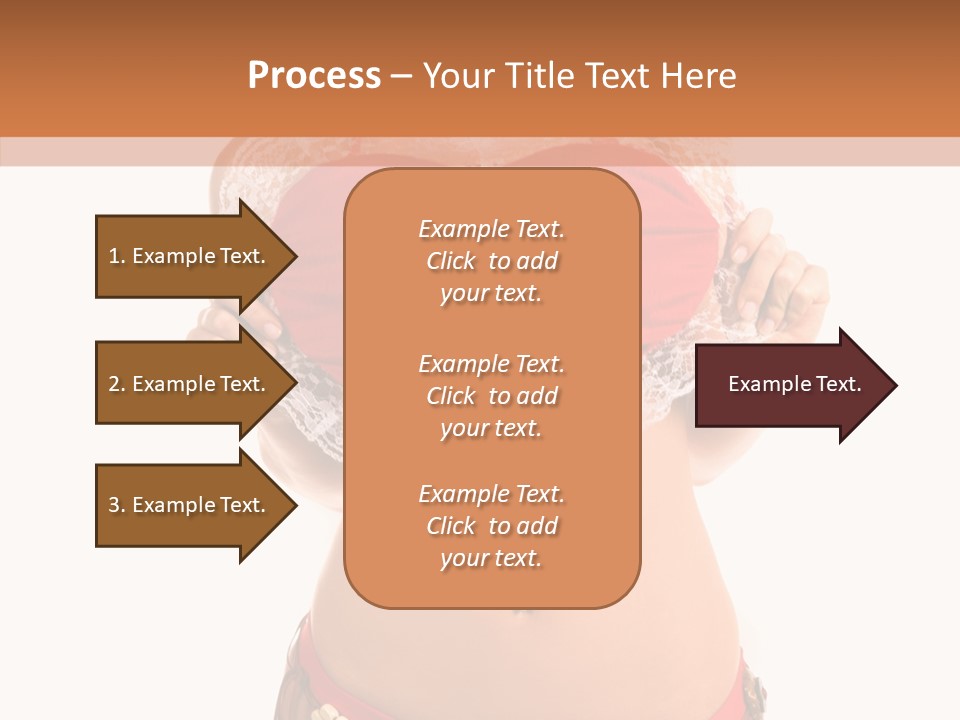 Process – Your Title Text Here

1. Example Text.

2. Example Text.

3. Example Text.

Example Text. Click to add your text.

Example Text. Click to add your text.

Example Text. Click to add your text.

Example Text.